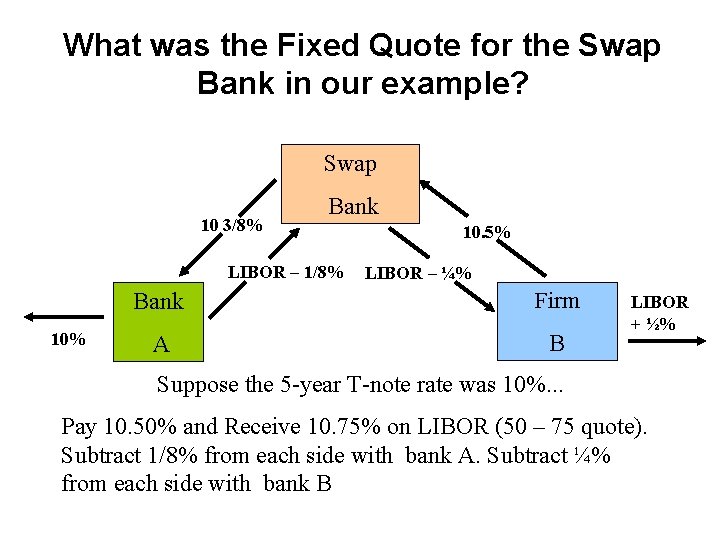 What was the Fixed Quote for the Swap Bank in our example?

Swap Bank

10 3/8%

10.5%

LIBOR – 1/8%

LIBOR – ¼%

Bank A

Firm B

10%

LIBOR + ½%

Suppose the 5-year T-note rate was 10%...

Pay 10.50% and Receive 10.75% on LIBOR (50 – 75 quote). Subtract 1/8% from each side with bank A. Subtract ¼% from each side with bank B